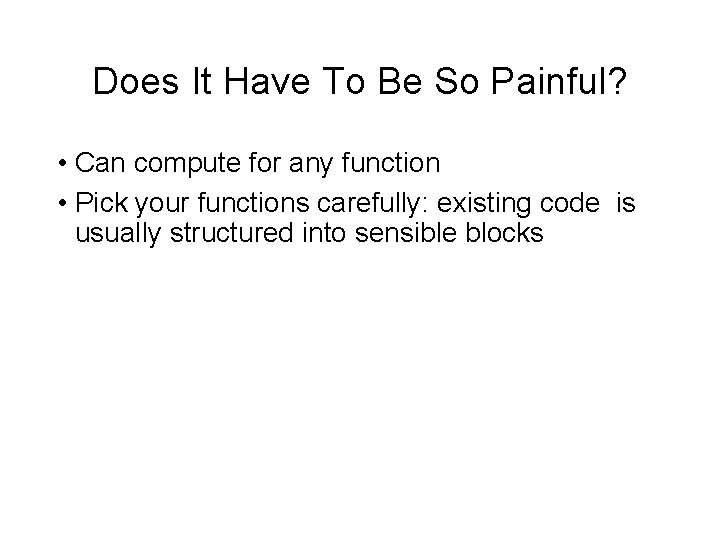 Does It Have To Be So Painful?

• Can compute for any function

• Pick your functions carefully: existing code is usually structured into sensible blocks